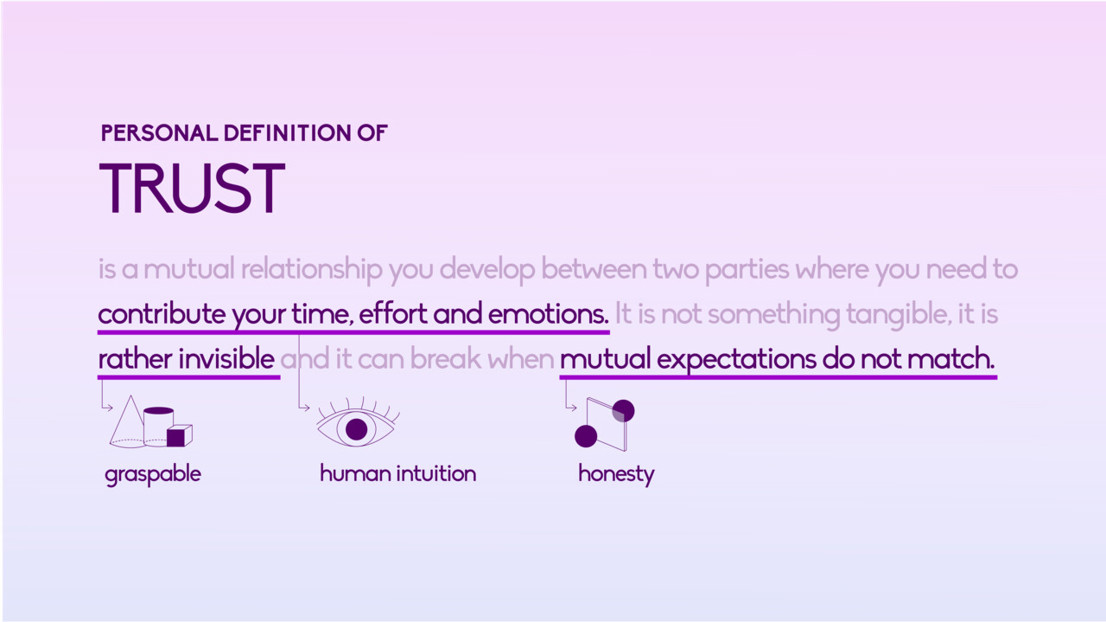 PERSONAL DEFINITION OF

TRUST

is a mutual relationship you develop between two parties where you need to contribute your time, effort and emotions. It is not something tangible, it is rather invisible and it can break when mutual expectations do not match.

graspable

human intuition

honesty